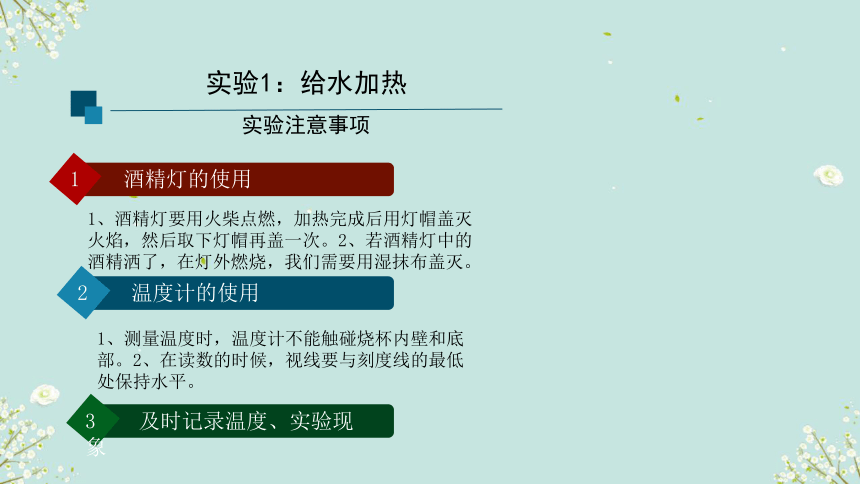 实验1：给水加热

实验注意事项

1 酒精灯的使用

1、酒精灯要用火柴点燃，加热完成后用灯帽盖灭火焰，然后取下灯帽再盖一次。2、若酒精灯中的酒精洒了，在灯外燃烧，我们需要用湿抹布盖灭。

2 温度计的使用

1、测量温度时，温度计不能触碰烧杯内壁和底部。2、在读数的时候，视线要与刻度线的最低处保持水平。

3 及时记录温度、实验现象